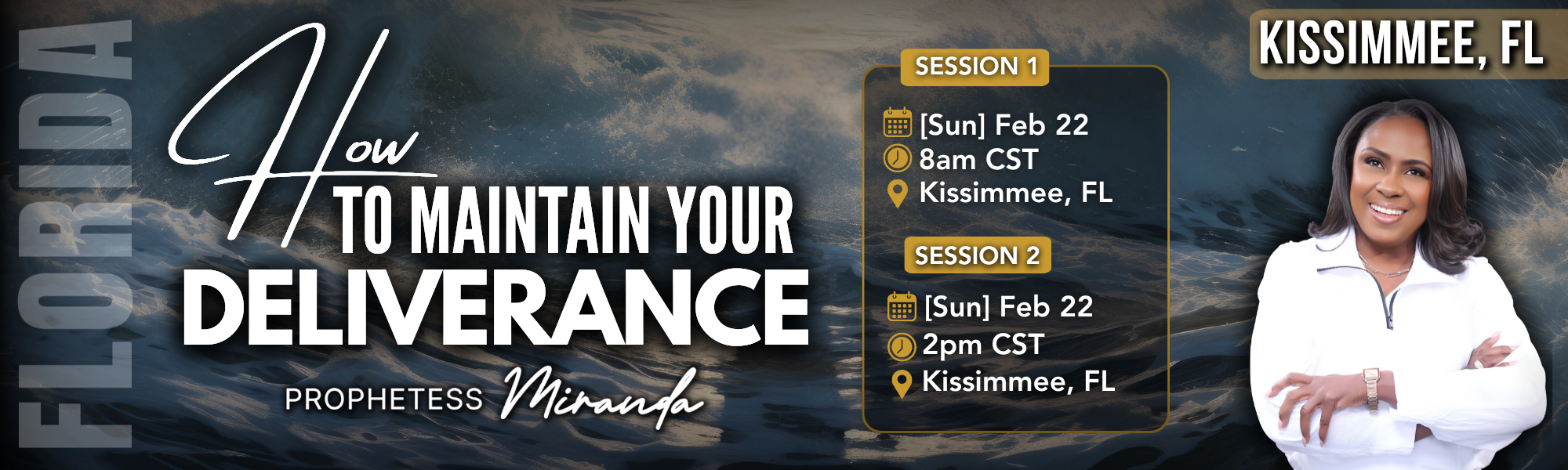 FLORIDA

How TO MAINTAIN YOUR DELIVERANCE

PROPHETESS Miranda

SESSION 1
[Sun] Feb 22
8am CST
Kissimmee, FL

SESSION 2
[Sun] Feb 22
2pm CST
Kissimmee, FL

KISSIMMEE, FL